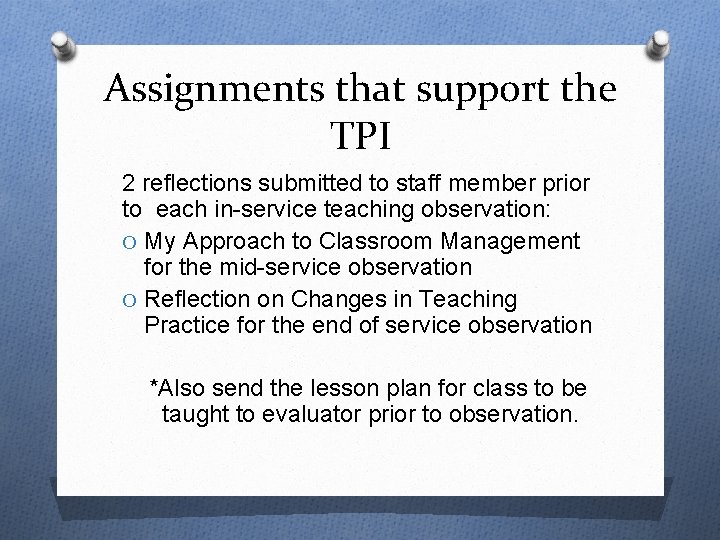 Assignments that support the TPI

2 reflections submitted to staff member prior to each in-service teaching observation:

O My Approach to Classroom Management for the mid-service observation

O Reflection on Changes in Teaching Practice for the end of service observation

*Also send the lesson plan for class to be taught to evaluator prior to observation.